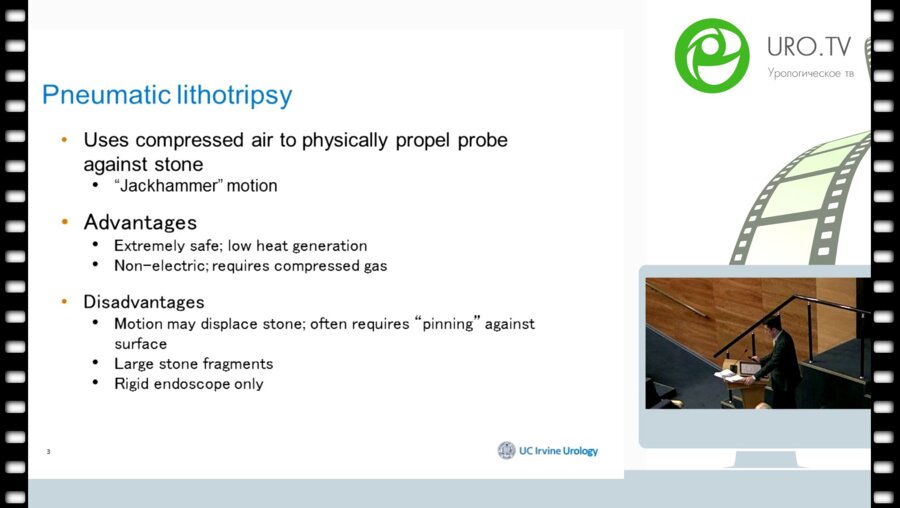 URO.TV
Урологическое тв

Pneumatic lithotripsy

• Uses compressed air to physically propel probe against stone
  • "Jackhammer" motion

• Advantages
  • Extremely safe; low heat generation
  • Non-electric; requires compressed gas

• Disadvantages
  • Motion may displace stone; often requires "pinning" against surface
  • Large stone fragments
  • Rigid endoscope only

3

UC Irvine Urology